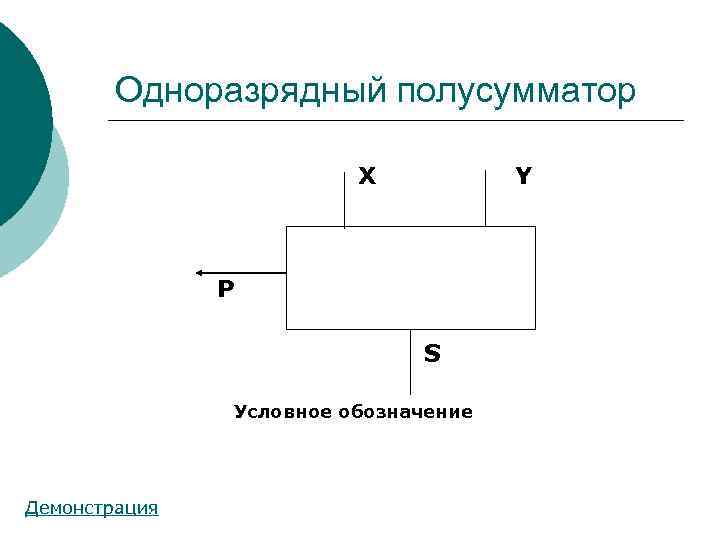 Одноразрядный полусумматор

X

Y

P

S

Условное обозначение

Демонстрация